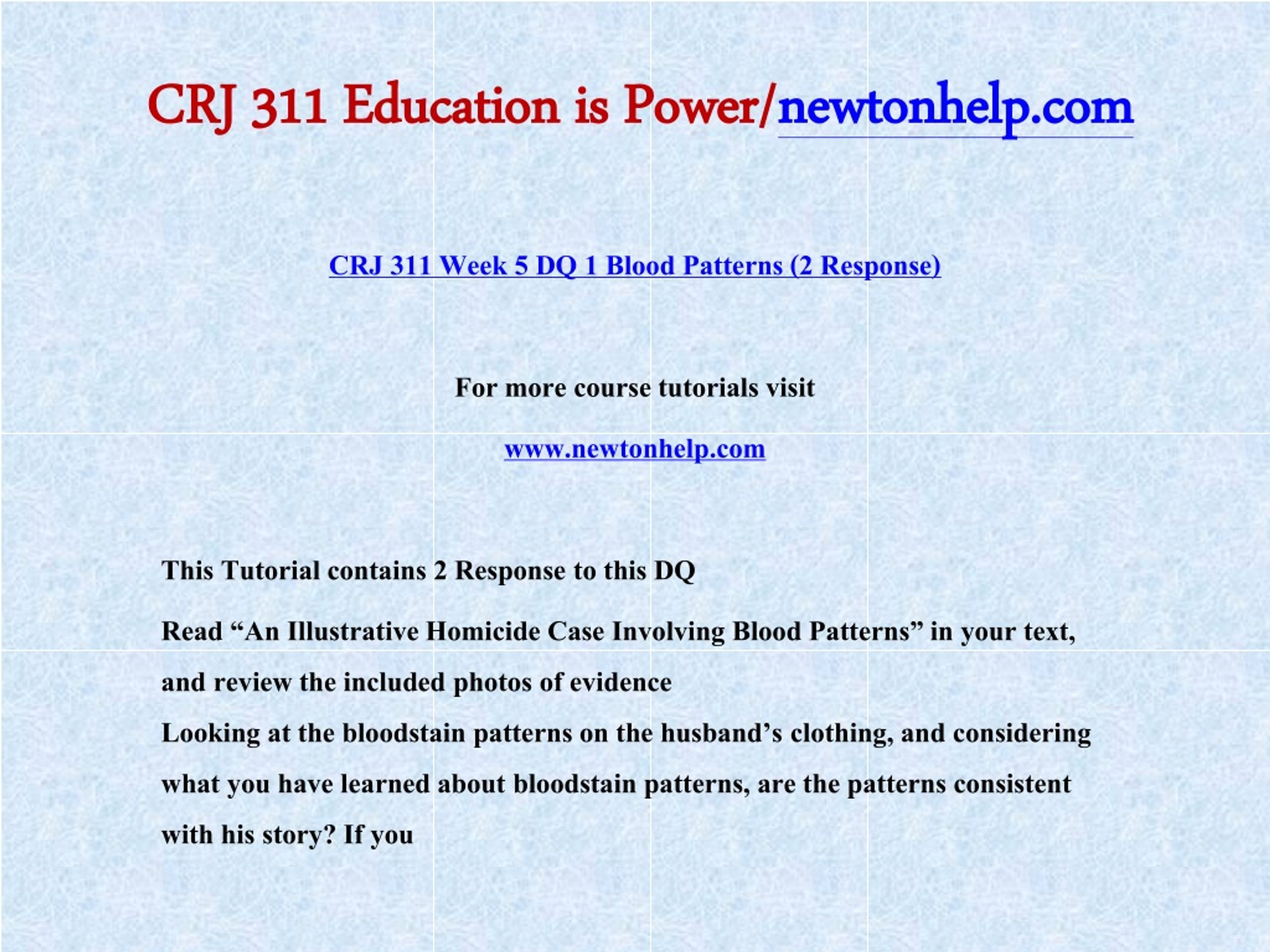 CRJ 311 Education is Power/newtonhelp.com

CRJ 311 Week 5 DQ 1 Blood Patterns (2 Response)

For more course tutorials visit

www.newtonhelp.com

This Tutorial contains 2 Response to this DQ

Read “An Illustrative Homicide Case Involving Blood Patterns” in your text, and review the included photos of evidence

Looking at the bloodstain patterns on the husband’s clothing, and considering what you have learned about bloodstain patterns, are the patterns consistent with his story? If you